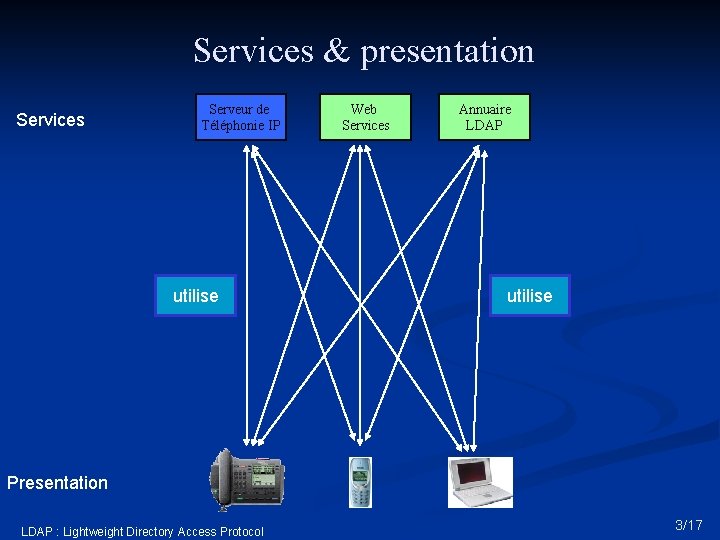 Services & presentation

Services

Serveur de Téléphonie IP

Web Services

Annuaire LDAP

utilise

utilise

Presentation

LDAP : Lightweight Directory Access Protocol

3/17